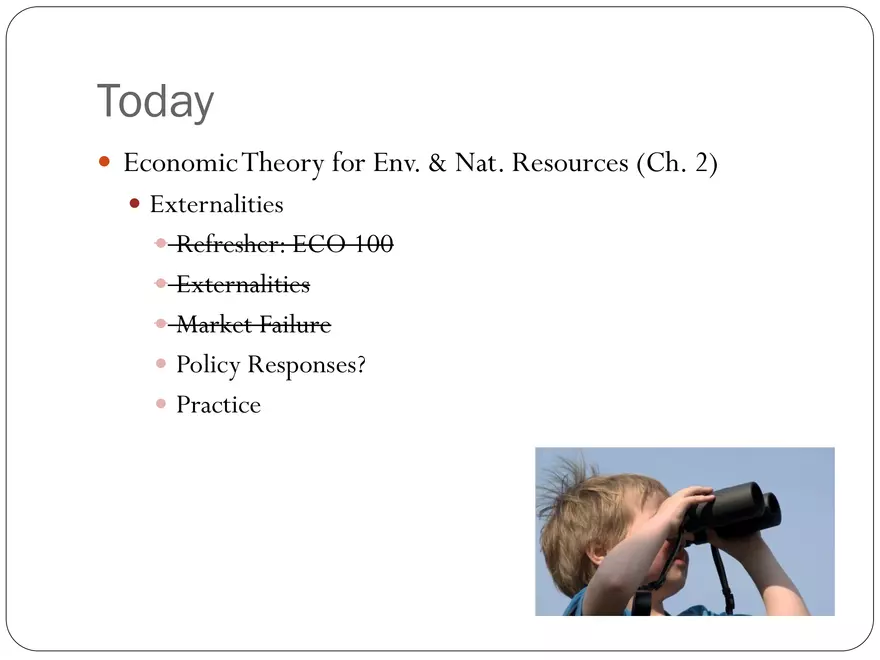 Today

- Economic Theory for Env. & Nat. Resources (Ch. 2)
  - Externalities
    - ~~Refresher: ECO 100~~
    - ~~Externalities~~
    - ~~Market Failure~~
    - Policy Responses?
    - Practice